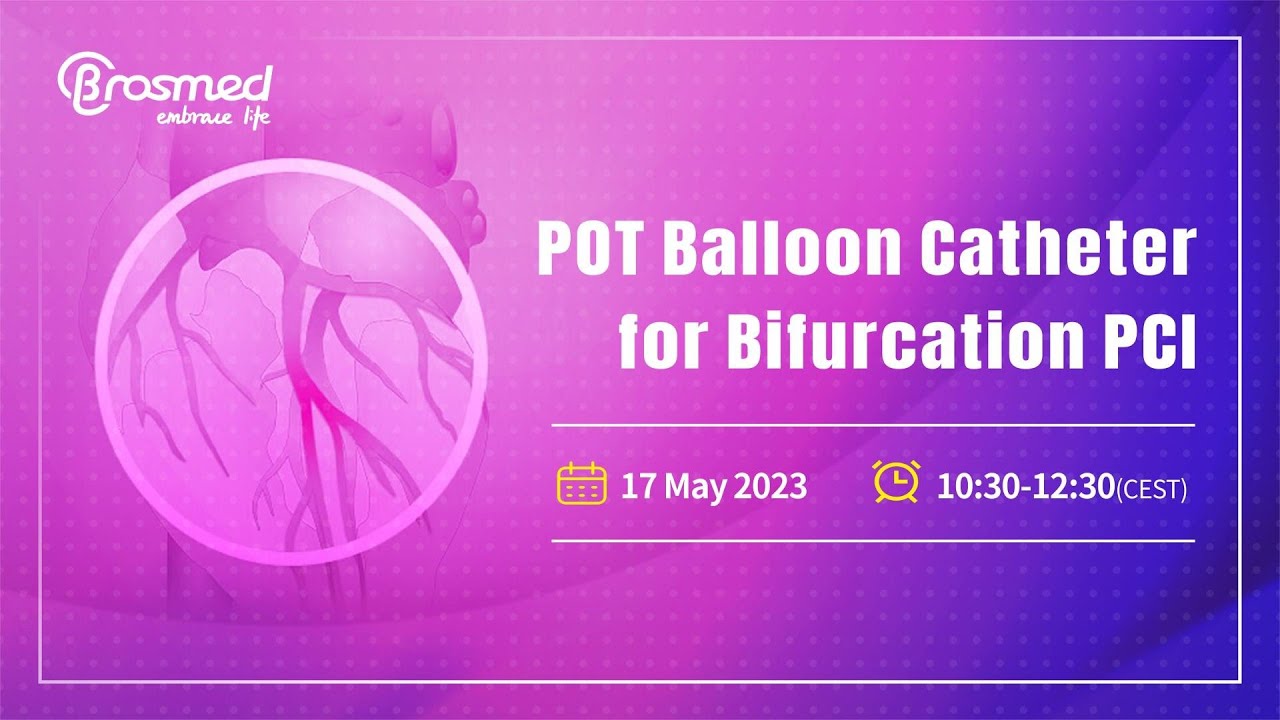 Brosmed
embrace life

POT Balloon Catheter for Bifurcation PCI

17 May 2023

10:30-12:30(CEST)